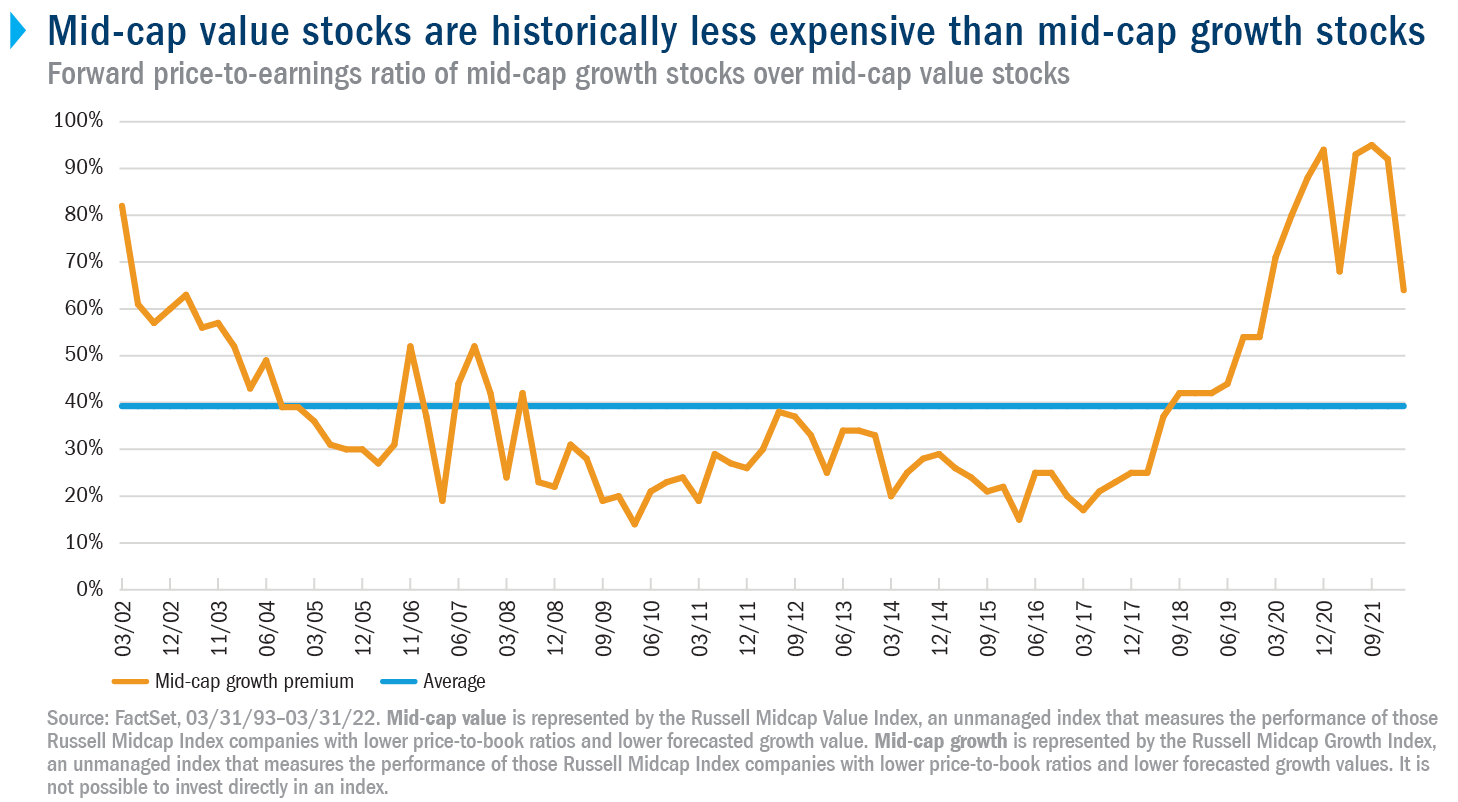 Mid-cap value stocks are historically less expensive than mid-cap growth stocks

Forward price-to-earnings ratio of mid-cap growth stocks over mid-cap value stocks

100%
90%
80%
70%
60%
50%
40%
30%
20%
10%
0%

03/02
12/02
11/03
06/04
03/05
12/05
11/06
06/07
03/08
12/08
09/09
06/10
03/11
12/11
09/12
06/13
03/14
12/14
09/15
06/16
03/17
12/17
09/18
06/19
03/20
12/20
09/21

Mid-cap growth premium
Average

Source: FactSet, 03/31/93–03/31/22. Mid-cap value is represented by the Russell Midcap Value Index, an unmanaged index that measures the performance of those Russell Midcap Index companies with lower price-to-book ratios and lower forecasted growth value. Mid-cap growth is represented by the Russell Midcap Growth Index, an unmanaged index that measures the performance of those Russell Midcap Index companies with lower price-to-book ratios and lower forecasted growth values. It is not possible to invest directly in an index.